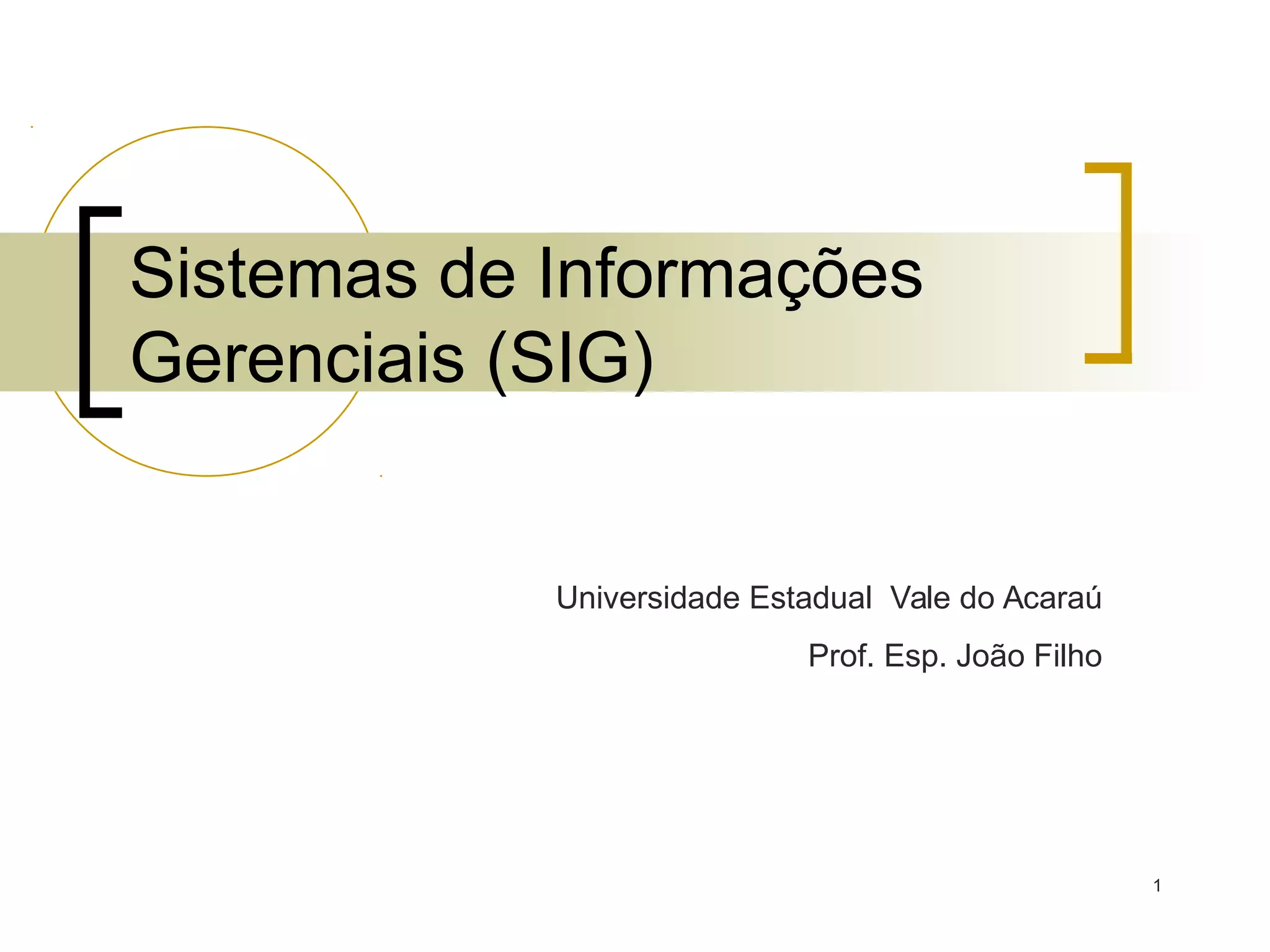 Sistemas de Informações Gerenciais (SIG)

Universidade Estadual  Vale do Acaraú

Prof. Esp. João Filho

1